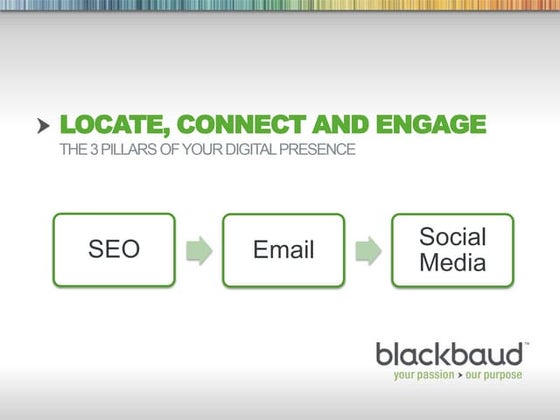 LOCATE, CONNECT AND ENGAGE
THE 3 PILLARS OF YOUR DIGITAL PRESENCE

SEO

Email

Social Media

blackbaud™
your passion > our purpose